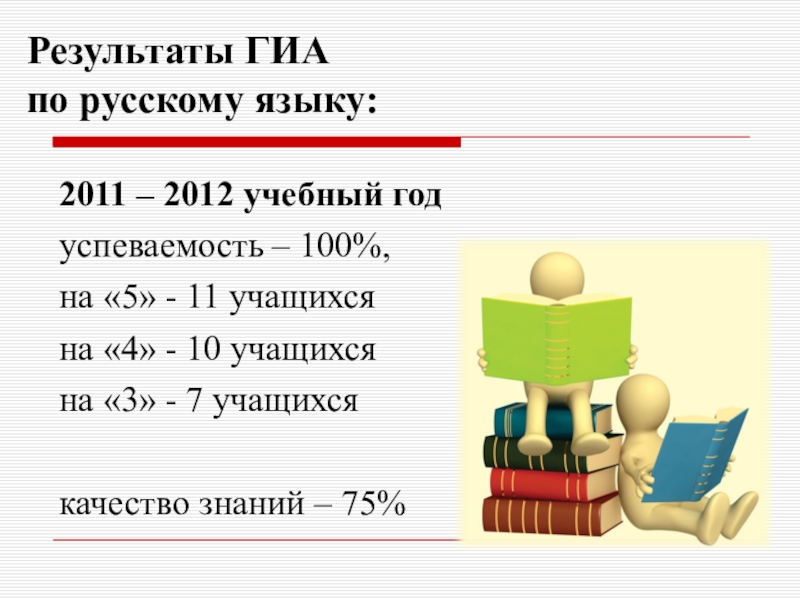 Результаты ГИА
по русскому языку:

2011 – 2012 учебный год
успеваемость – 100%,
на «5» - 11 учащихся
на «4» - 10 учащихся
на «3» - 7 учащихся

качество знаний – 75%